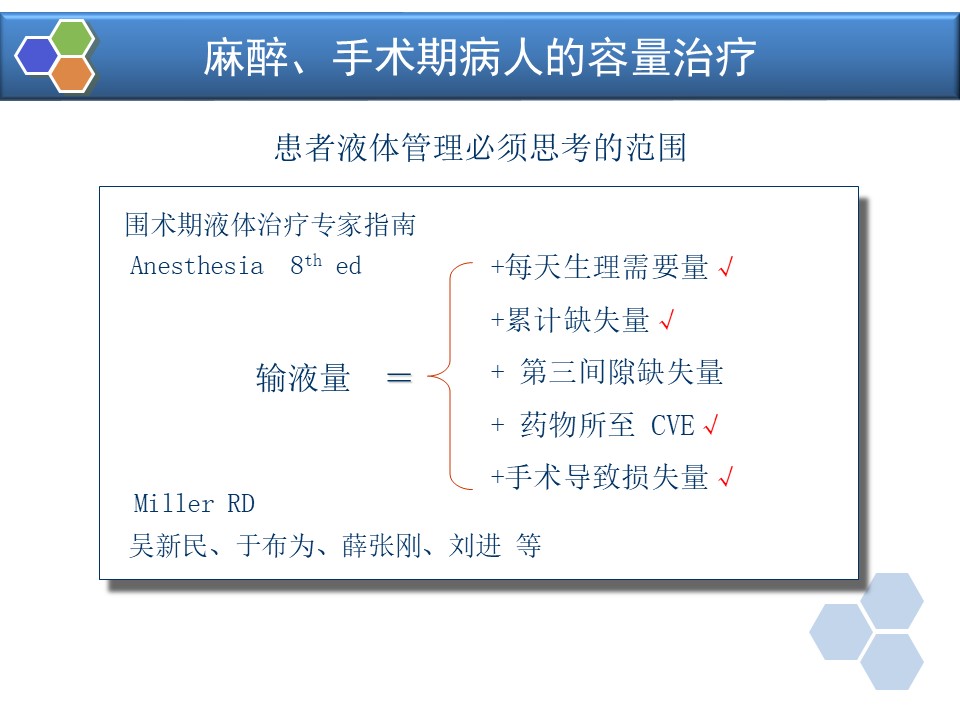 麻醉、手术期病人的容量治疗

患者液体管理必须思考的范围

围术期液体治疗专家指南

Anesthesia $8^{th}$ ed

输液量 =

+每天生理需要量 √

+累计缺失量 √

+ 第三间隙缺失量

+ 药物所至 CVE √

+手术导致损失量 √

Miller RD

吴新民、于布为、薛张刚、刘进 等